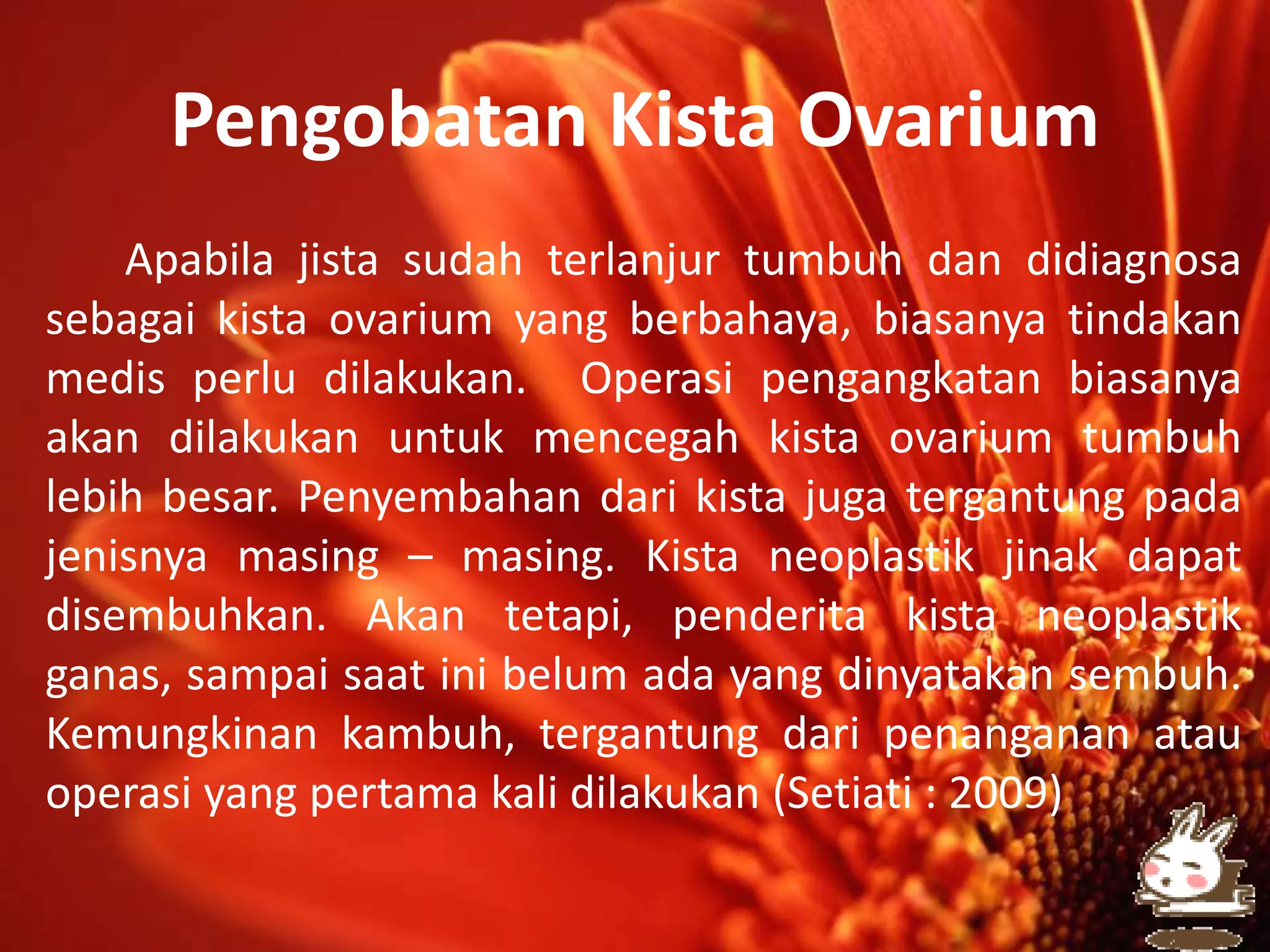 Pengobatan Kista Ovarium

Apabila jista sudah terlanjur tumbuh dan didiagnosa sebagai kista ovarium yang berbahaya, biasanya tindakan medis perlu dilakukan. Operasi pengangkatan biasanya akan dilakukan untuk mencegah kista ovarium tumbuh lebih besar. Penyembahan dari kista juga tergantung pada jenisnya masing – masing. Kista neoplastik jinak dapat disembuhkan. Akan tetapi, penderita kista neoplastik ganas, sampai saat ini belum ada yang dinyatakan sembuh. Kemungkinan kambuh, tergantung dari penanganan atau operasi yang pertama kali dilakukan (Setiati : 2009)